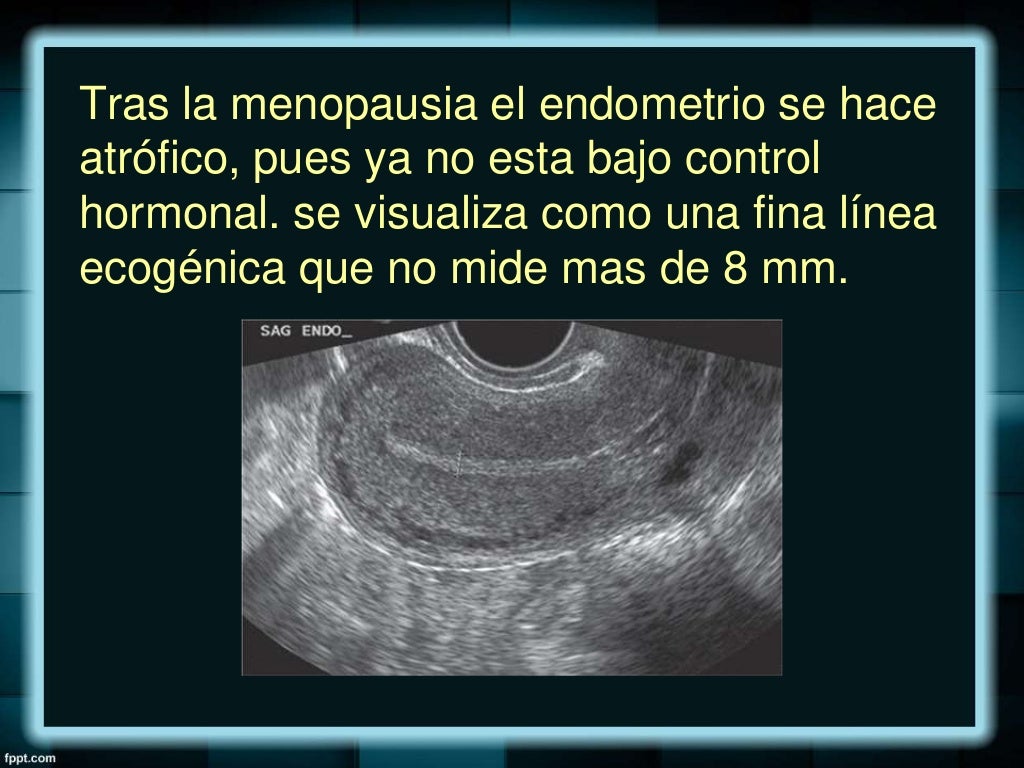 Tras la menopausia el endometrio se hace atrófico, pues ya no esta bajo control hormonal. se visualiza como una fina línea ecogénica que no mide mas de 8 mm.

SAG ENDO_

fppt.com